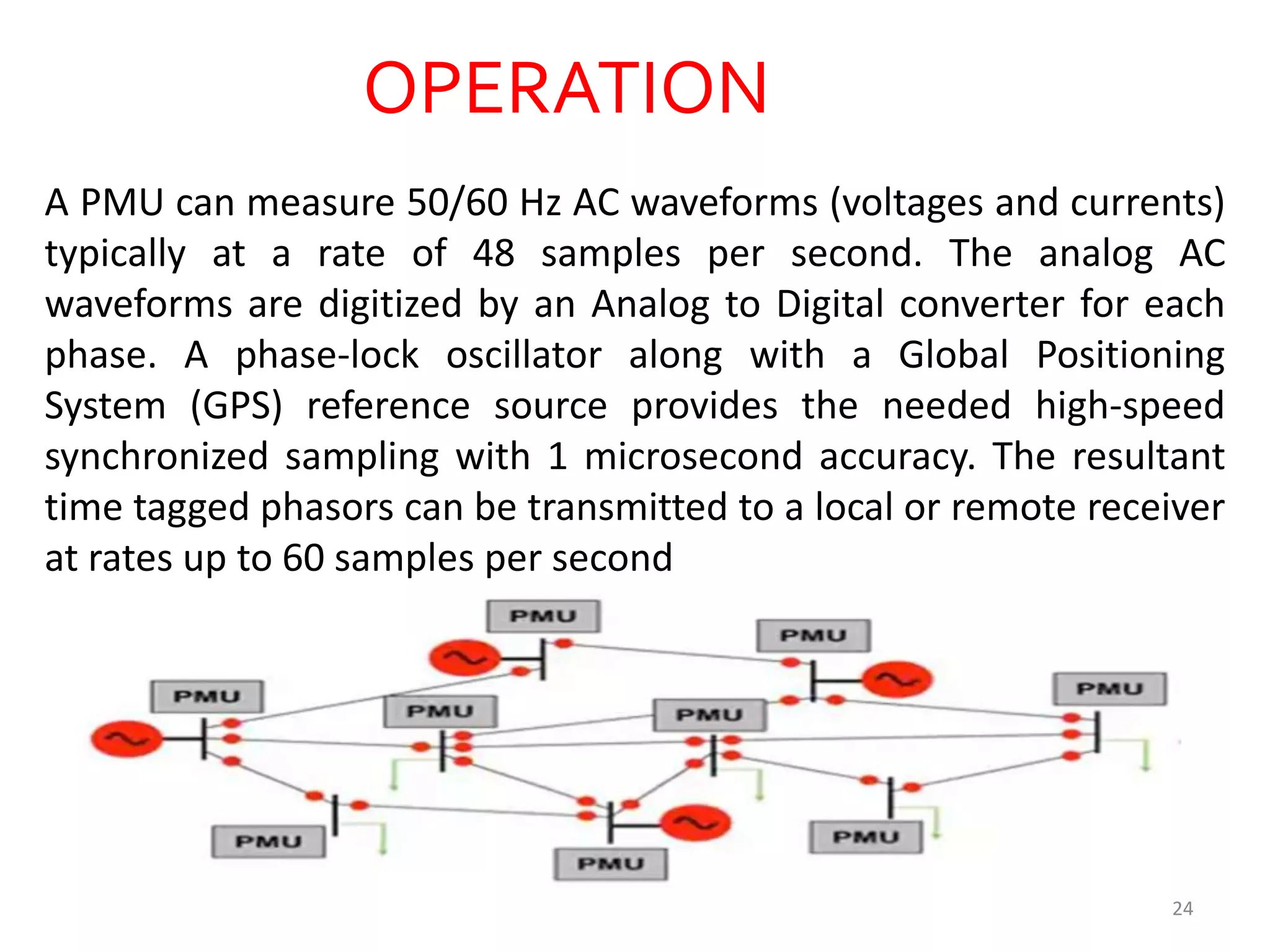 OPERATION

A PMU can measure 50/60 Hz AC waveforms (voltages and currents) typically at a rate of 48 samples per second. The analog AC waveforms are digitized by an Analog to Digital converter for each phase. A phase-lock oscillator along with a Global Positioning System (GPS) reference source provides the needed high-speed synchronized sampling with 1 microsecond accuracy. The resultant time tagged phasors can be transmitted to a local or remote receiver at rates up to 60 samples per second

PMU

PMU

PMU

PMU

PMU

PMU

PMU

PMU

PMU

24